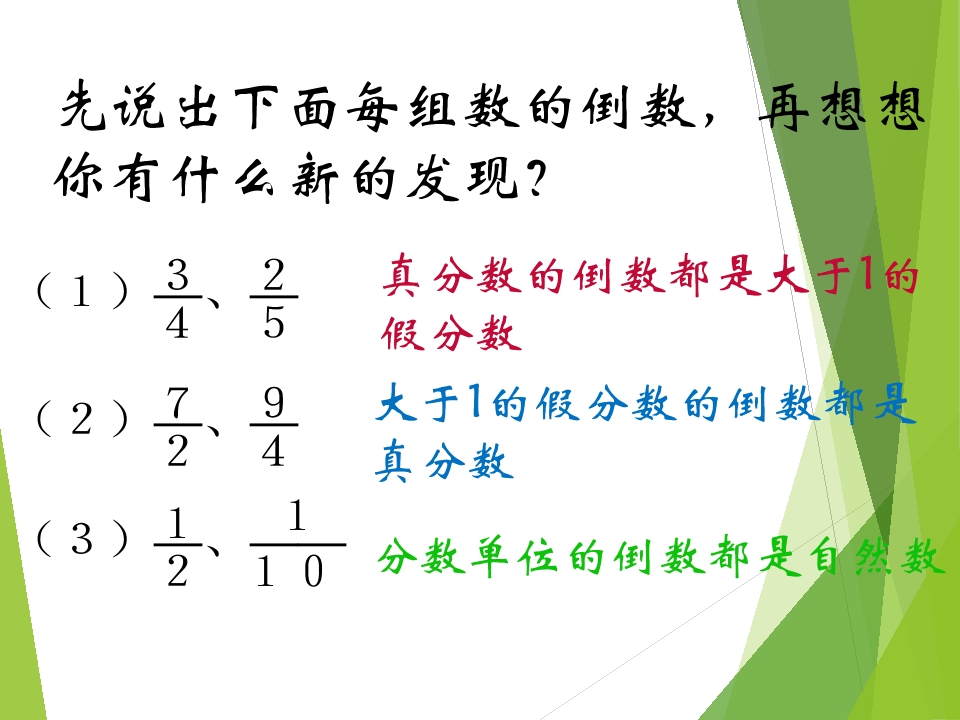 先说出下面每组数的倒数，再想想你有什么新的发现？

（1）$\frac{3}{4}$、$\frac{2}{5}$

真分数的倒数都是大于1的假分数

（2）$\frac{7}{2}$、$\frac{9}{4}$

大于1的假分数的倒数都是真分数

（3）$\frac{1}{2}$、$\frac{1}{10}$

分数单位的倒数都是自然数